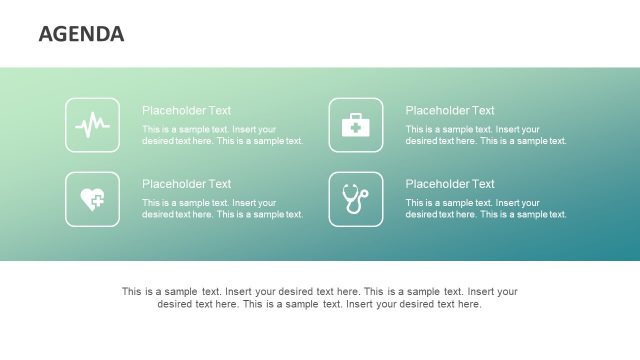 AGENDA

Placeholder Text

This is a sample text. Insert your desired text here. This is a sample text.

Placeholder Text

This is a sample text. Insert your desired text here. This is a sample text.

Placeholder Text

This is a sample text. Insert your desired text here. This is a sample text.

Placeholder Text

This is a sample text. Insert your desired text here. This is a sample text.

This is a sample text. Insert your desired text here. This is a sample text. Insert your desired text here. This is a sample text. Insert your desired text here.